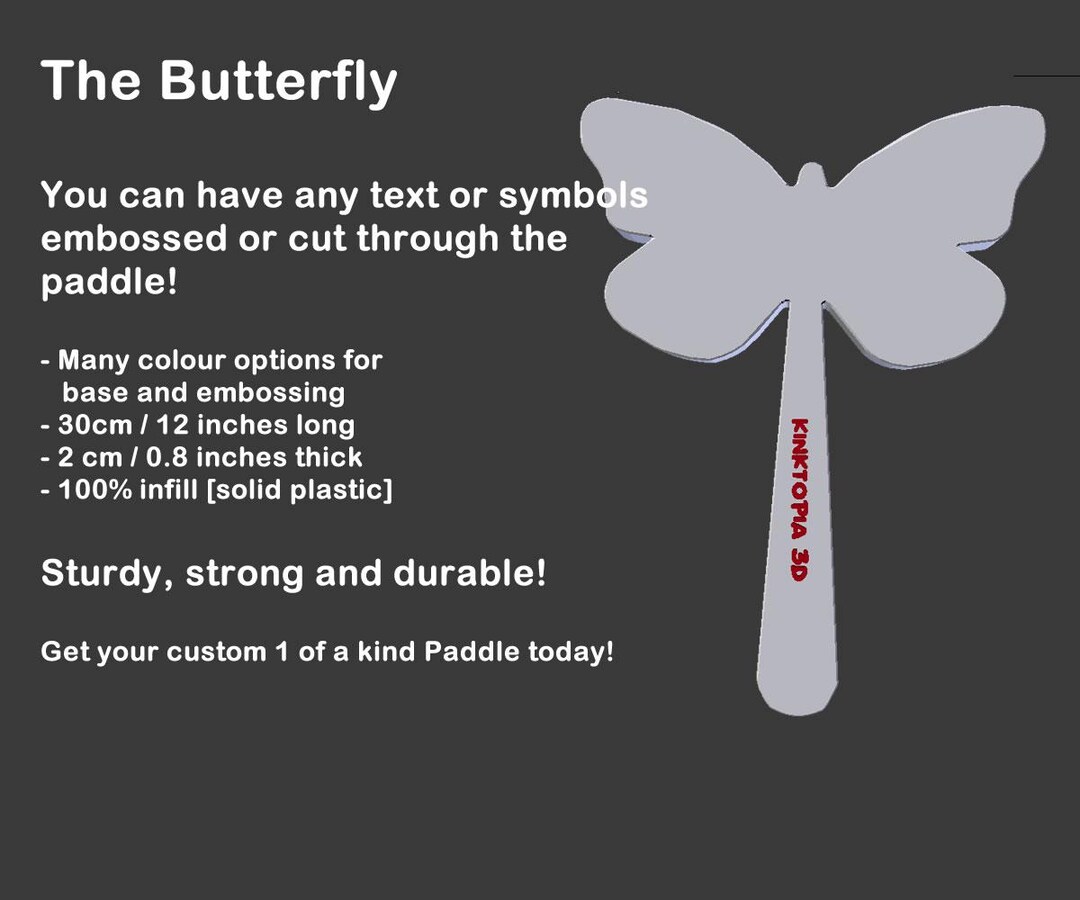 The Butterfly

You can have any text or symbols embossed or cut through the paddle!

- Many colour options for base and embossing
- 30cm / 12 inches long
- 2 cm / 0.8 inches thick
- 100% infill [solid plastic]

Sturdy, strong and durable!

Get your custom 1 of a kind Paddle today!

KINKTOPIA 3D